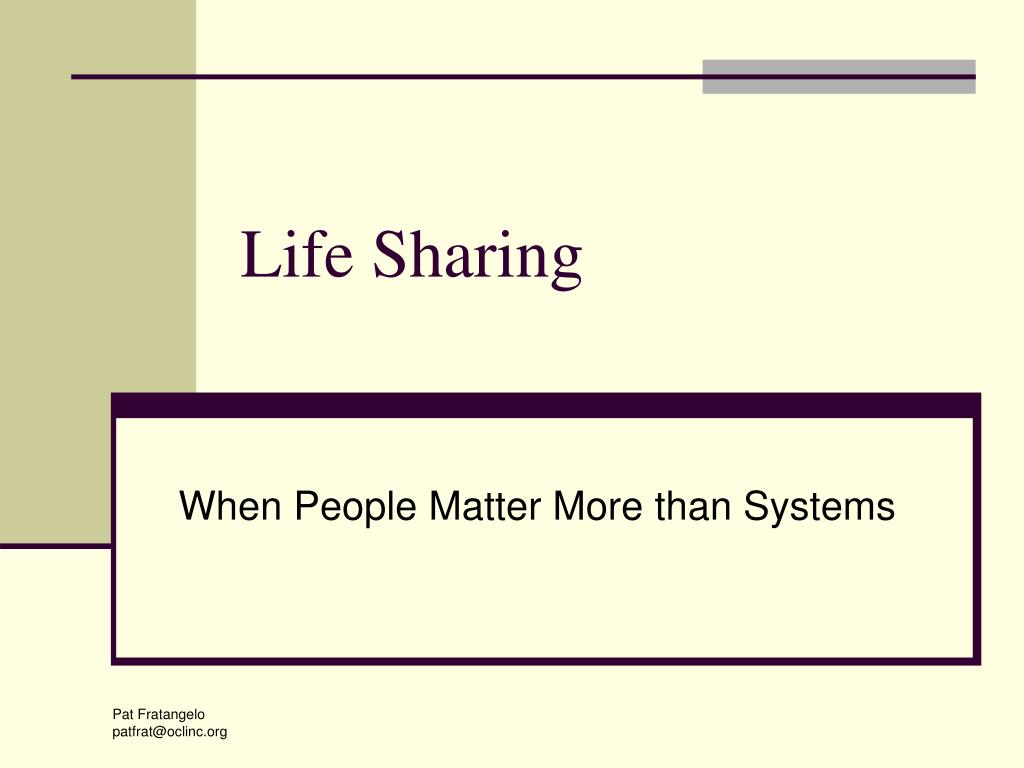 Life Sharing

When People Matter More than Systems

Pat Fratangelo
patfrat@oclinc.org